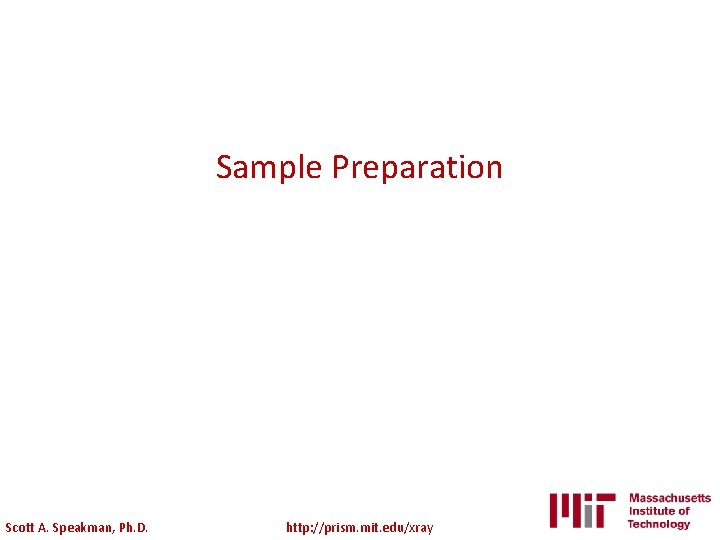 Sample Preparation

Scott A. Speakman, Ph.D.

http://prism.mit.edu/xray

MIT Massachusetts Institute of Technology